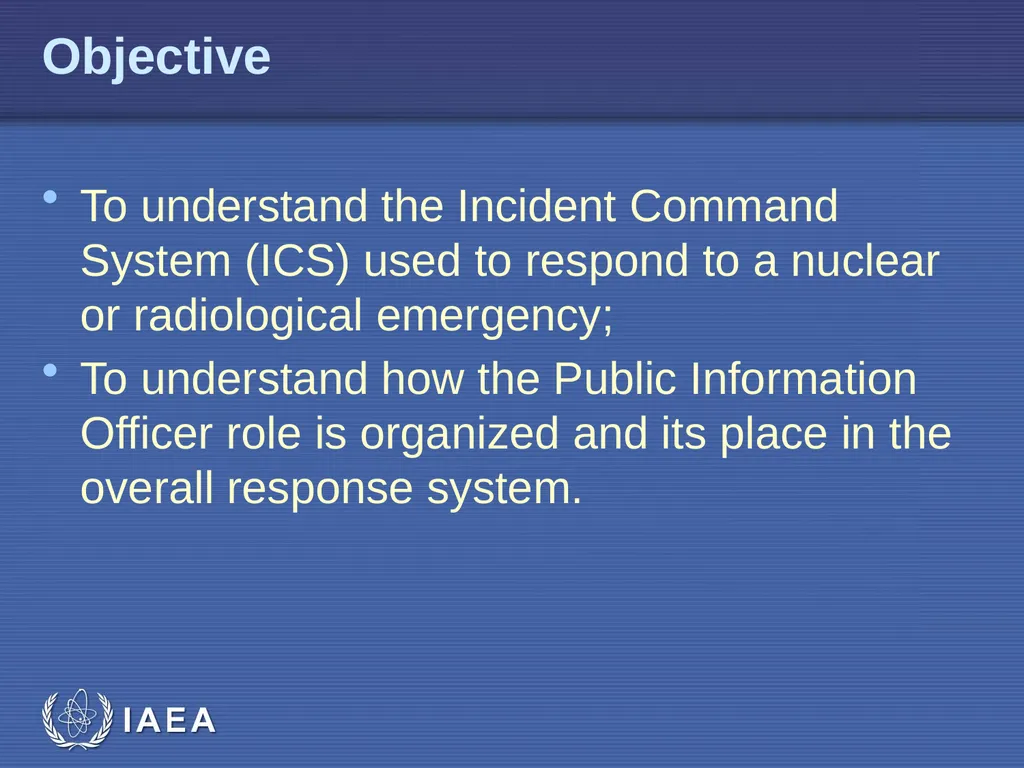 Objective

• To understand the Incident Command System (ICS) used to respond to a nuclear or radiological emergency;

• To understand how the Public Information Officer role is organized and its place in the overall response system.

IAEA